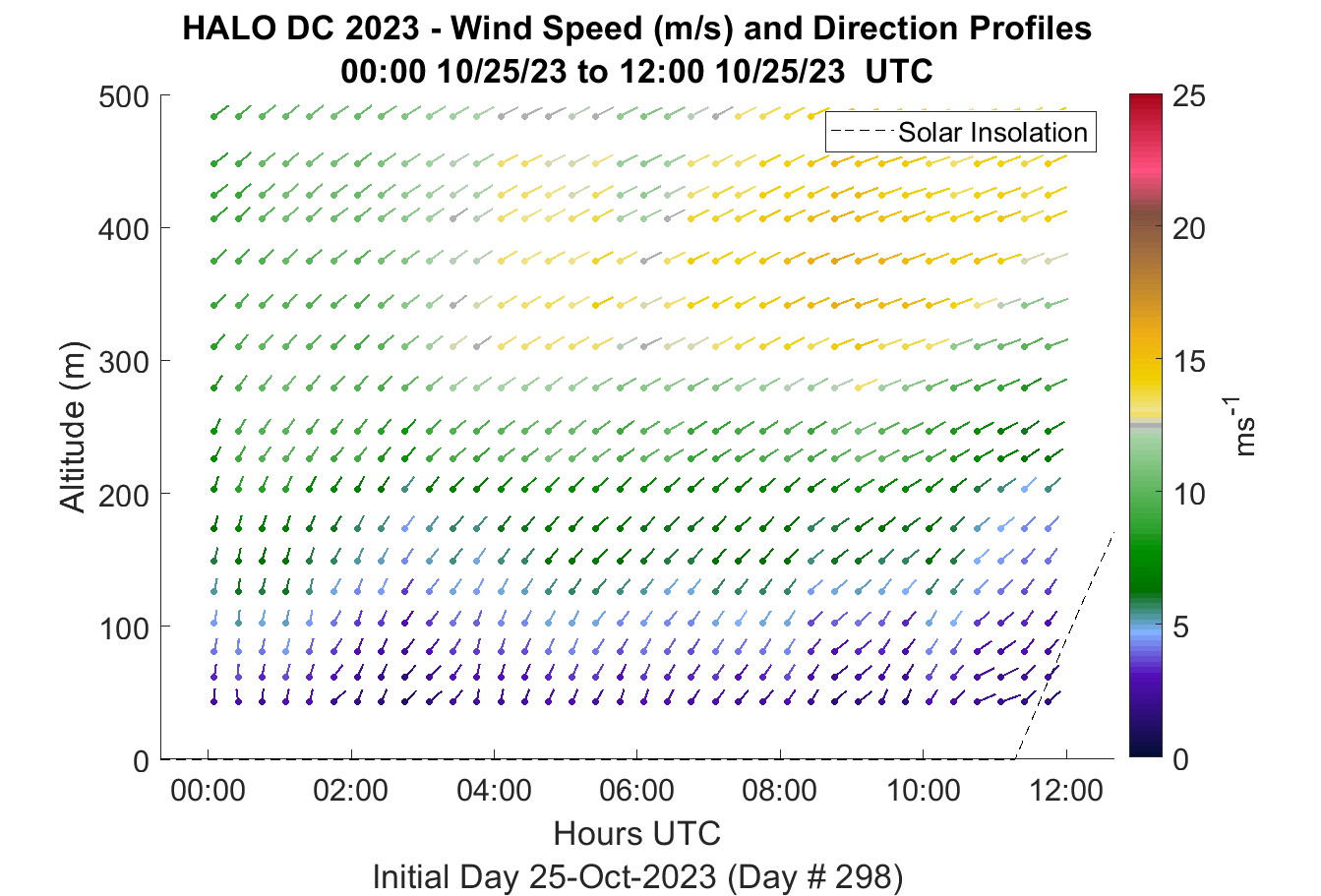 HALO DC 2023 - Wind Speed (m/s) and Direction Profiles
00:00 10/25/23 to 12:00 10/25/23 UTC

Solar Insolation

Altitude (m)

500
400
300
200
100
0

00:00
02:00
04:00
06:00
08:00
10:00
12:00

Hours UTC

Initial Day 25-Oct-2023 (Day # 298)

25
20
15
10
5
0

$ms^{-1}$